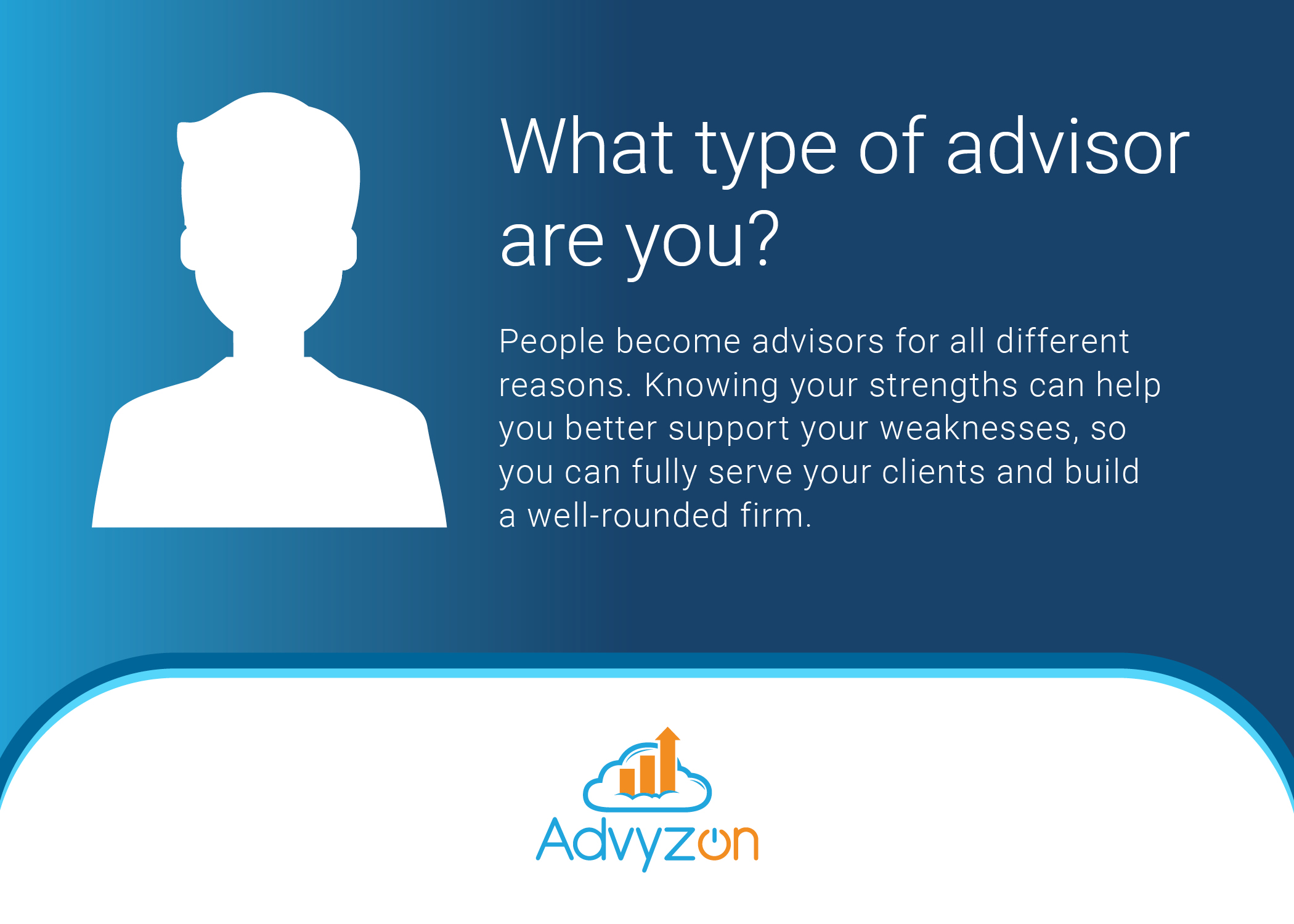 What type of advisor are you?

People become advisors for all different reasons. Knowing your strengths can help you better support your weaknesses, so you can fully serve your clients and build a well-rounded firm.

Advyzon